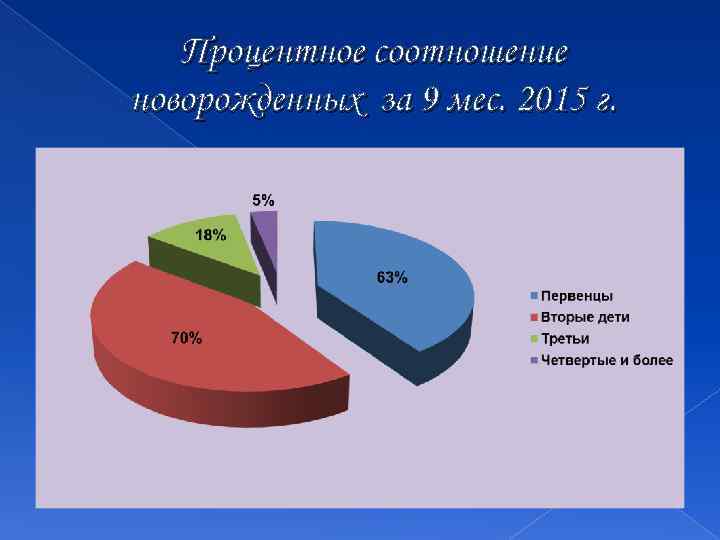 Процентное соотношение новорожденных за 9 мес. 2015 г.

5%

18%

63%

70%

Первенцы
Вторые дети
Третьи
Четвертые и более